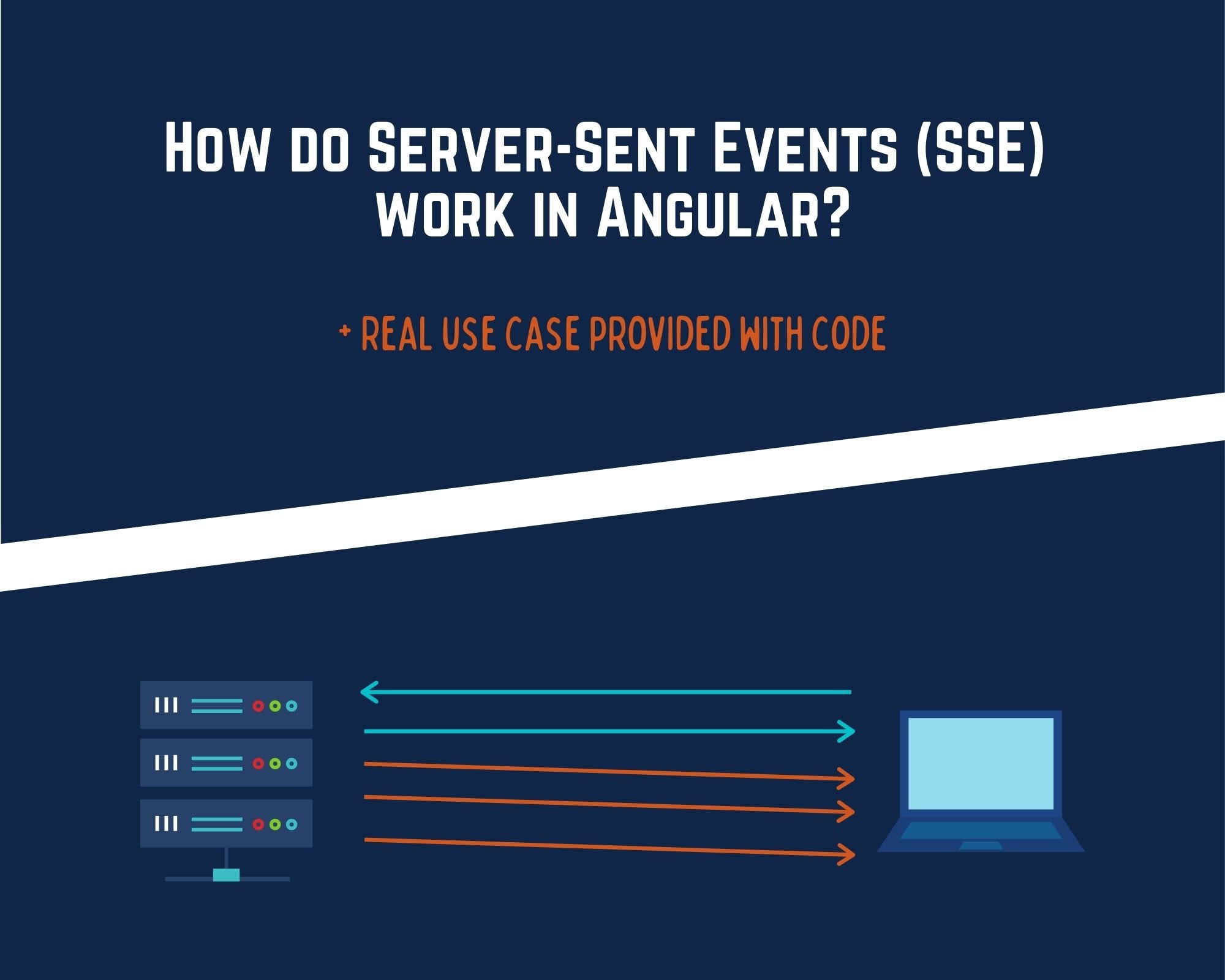 How do Server-Sent Events (SSE) work in Angular?

+ REAL USE CASE PROVIDED WITH CODE